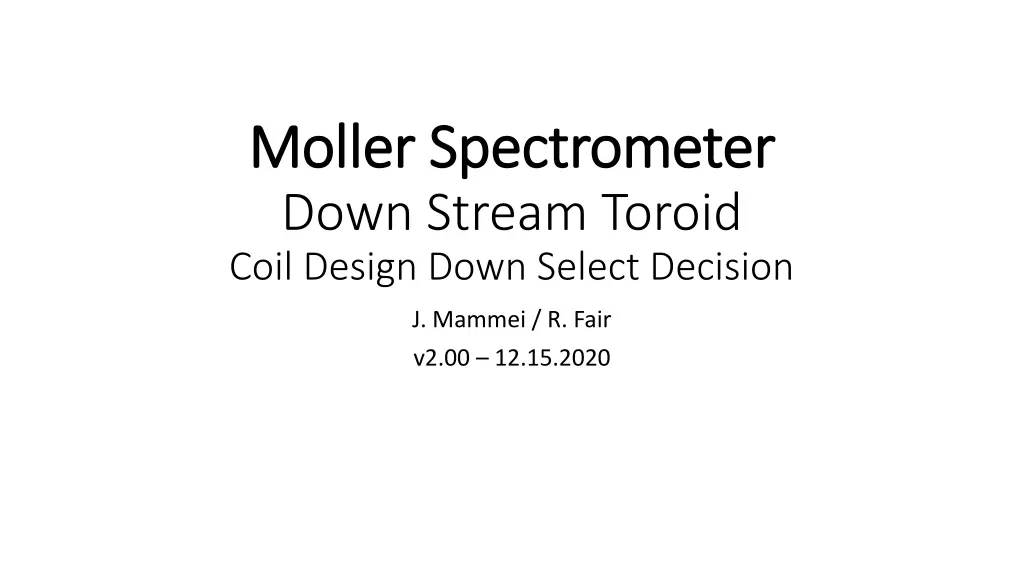 Moller Spectrometer
Down Stream Toroid
Coil Design Down Select Decision

J. Mammei / R. Fair

v2.00 – 12.15.2020